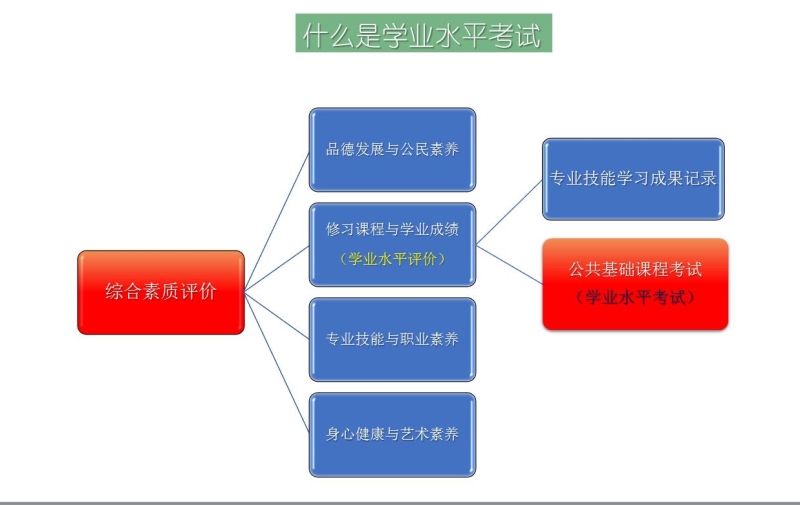 什么是学业水平考试

综合素质评价

品德发展与公民素养

修习课程与学业成绩
（学业水平评价）

专业技能与职业素养

身心健康与艺术素养

专业技能学习成果记录

公共基础课程考试
（学业水平考试）